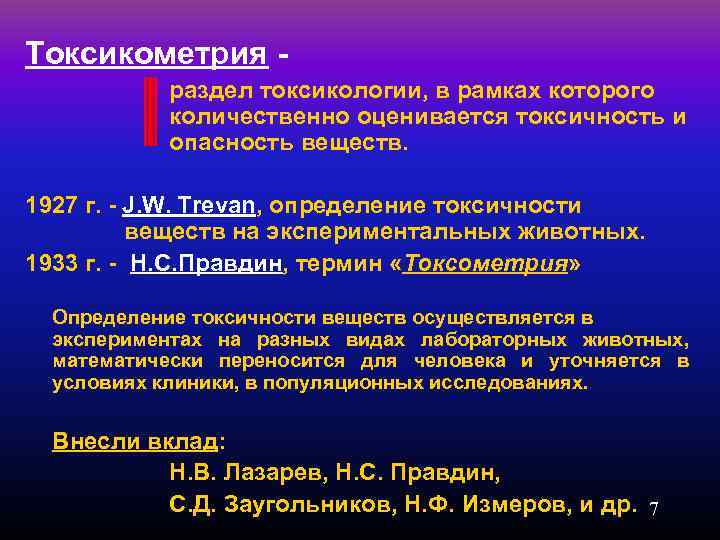 Токсикометрия -

раздел токсикологии, в рамках которого количественно оценивается токсичность и опасность веществ.

1927 г. - J.W. Trevan, определение токсичности веществ на экспериментальных животных.

1933 г. - Н.С.Правдин, термин «Токсометрия»

Определение токсичности веществ осуществляется в экспериментах на разных видах лабораторных животных, математически переносится для человека и уточняется в условиях клиники, в популяционных исследованиях.

Внесли вклад:

Н.В. Лазарев, Н.С. Правдин,
С.Д. Заугольников, Н.Ф. Измеров, и др.

7